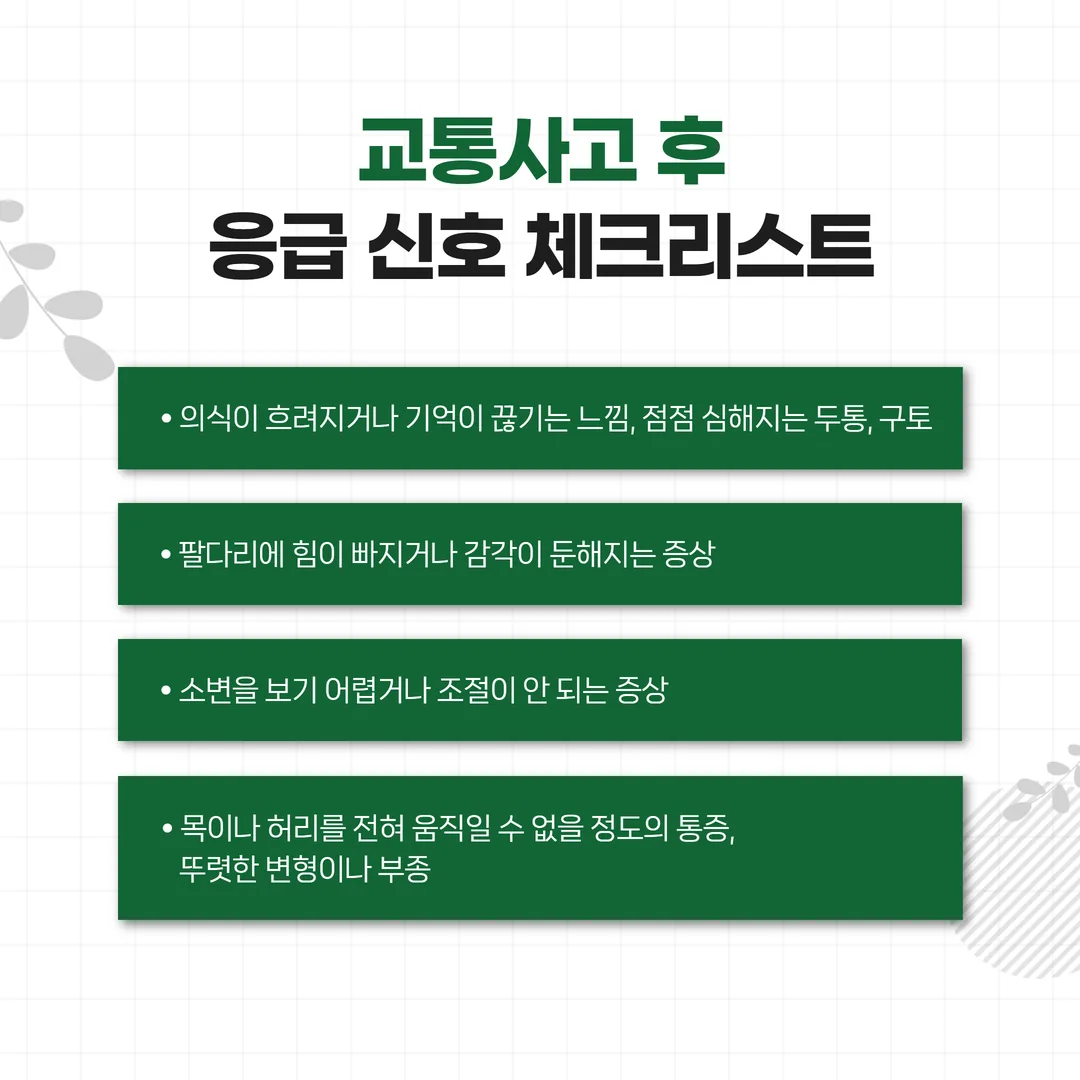 교통사고 후
응급 신호 체크리스트

• 의식이 흐려지거나 기억이 끊기는 느낌, 점점 심해지는 두통, 구토

• 팔다리에 힘이 빠지거나 감각이 둔해지는 증상

• 소변을 보기 어렵거나 조절이 안 되는 증상

• 목이나 허리를 전혀 움직일 수 없을 정도의 통증, 뚜렷한 변형이나 부종